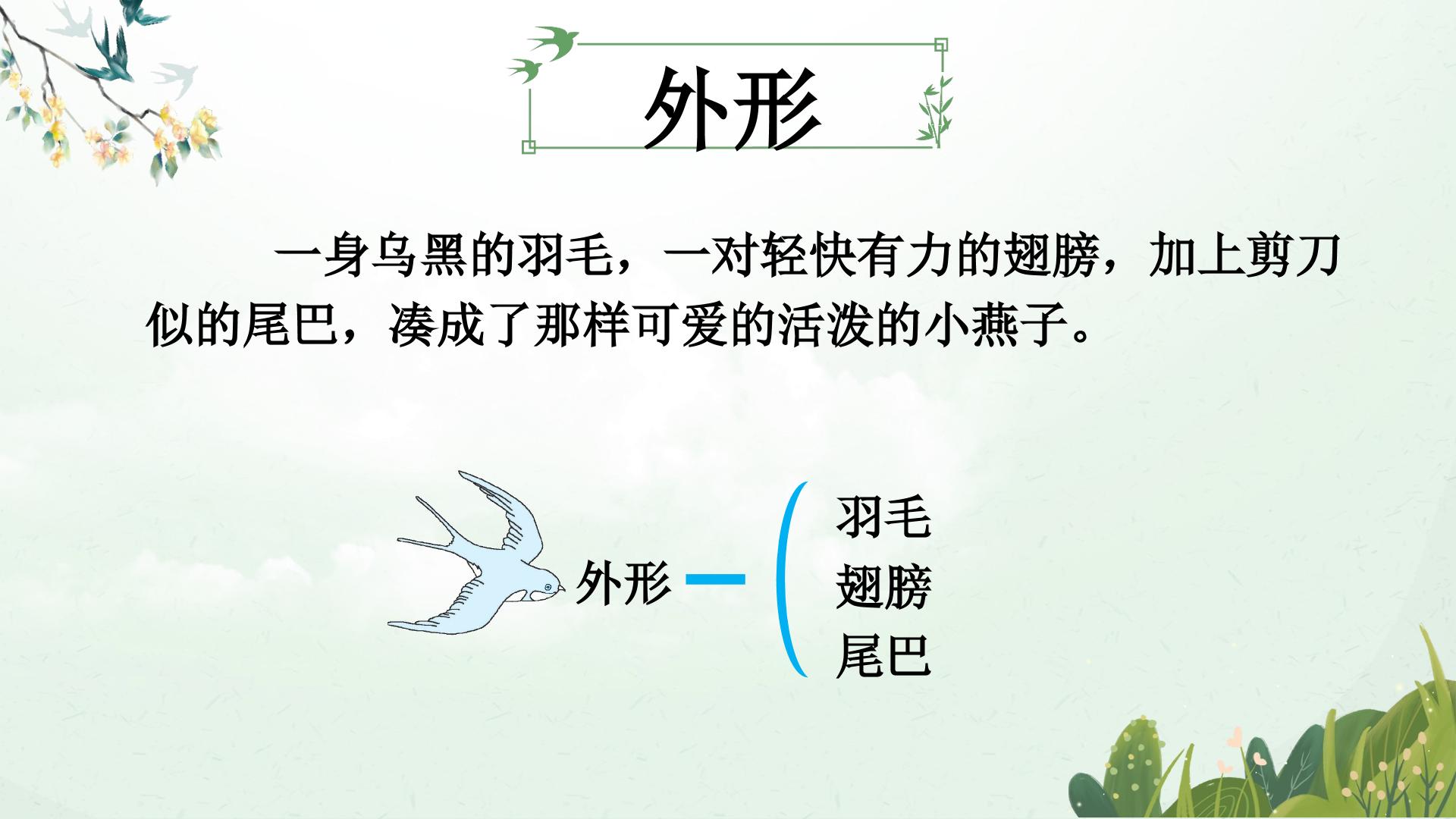 外形

一身乌黑的羽毛，一对轻快有力的翅膀，加上剪刀似的尾巴，凑成了那样可爱的活泼的小燕子。

外形

羽毛
翅膀
尾巴